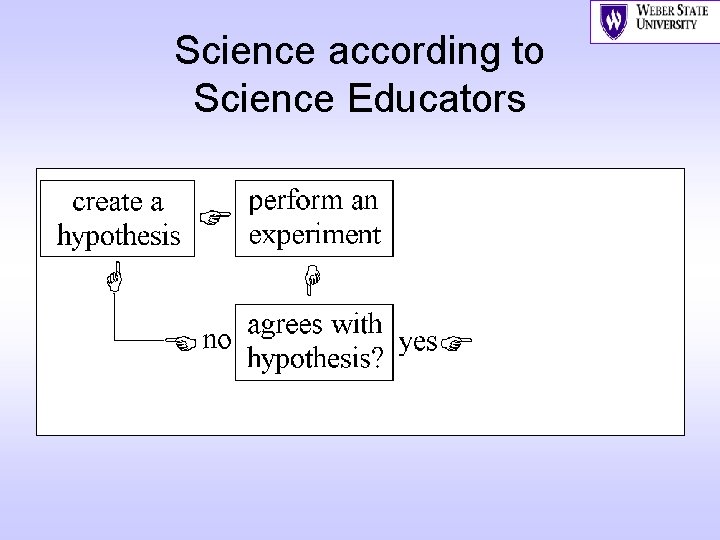 WEBER STATE UNIVERSITY

Science according to Science Educators

create a hypothesis

perform an experiment

no

agrees with hypothesis?

yes